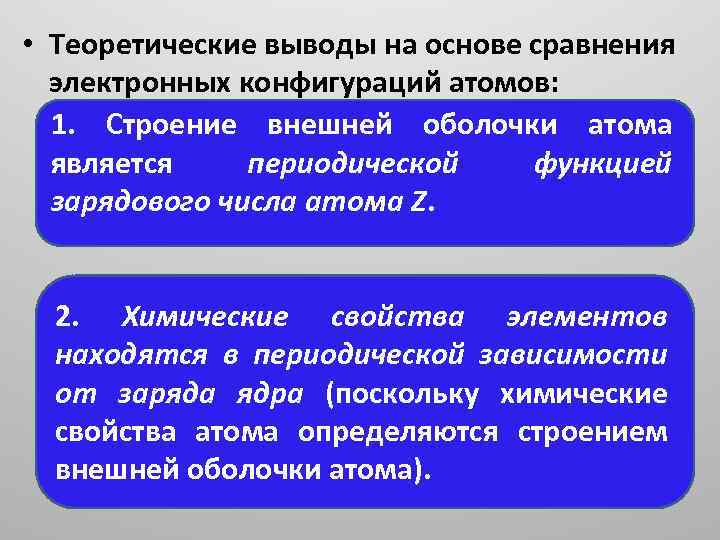 • Теоретические выводы на основе сравнения электронных конфигураций атомов:

1. Строение внешней оболочки атома является периодической функцией зарядового числа атома Z.

2. Химические свойства элементов находятся в периодической зависимости от заряда ядра (поскольку химические свойства атома определяются строением внешней оболочки атома).